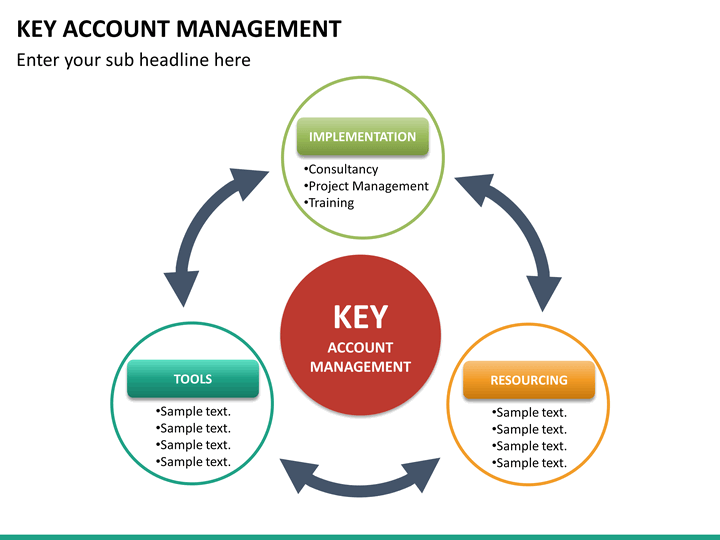 KEY ACCOUNT MANAGEMENT

Enter your sub headline here

IMPLEMENTATION

•Consultancy
•Project Management
•Training

KEY
ACCOUNT
MANAGEMENT

TOOLS

•Sample text.
•Sample text.
•Sample text.
•Sample text.

RESOURCING

•Sample text.
•Sample text.
•Sample text.
•Sample text.